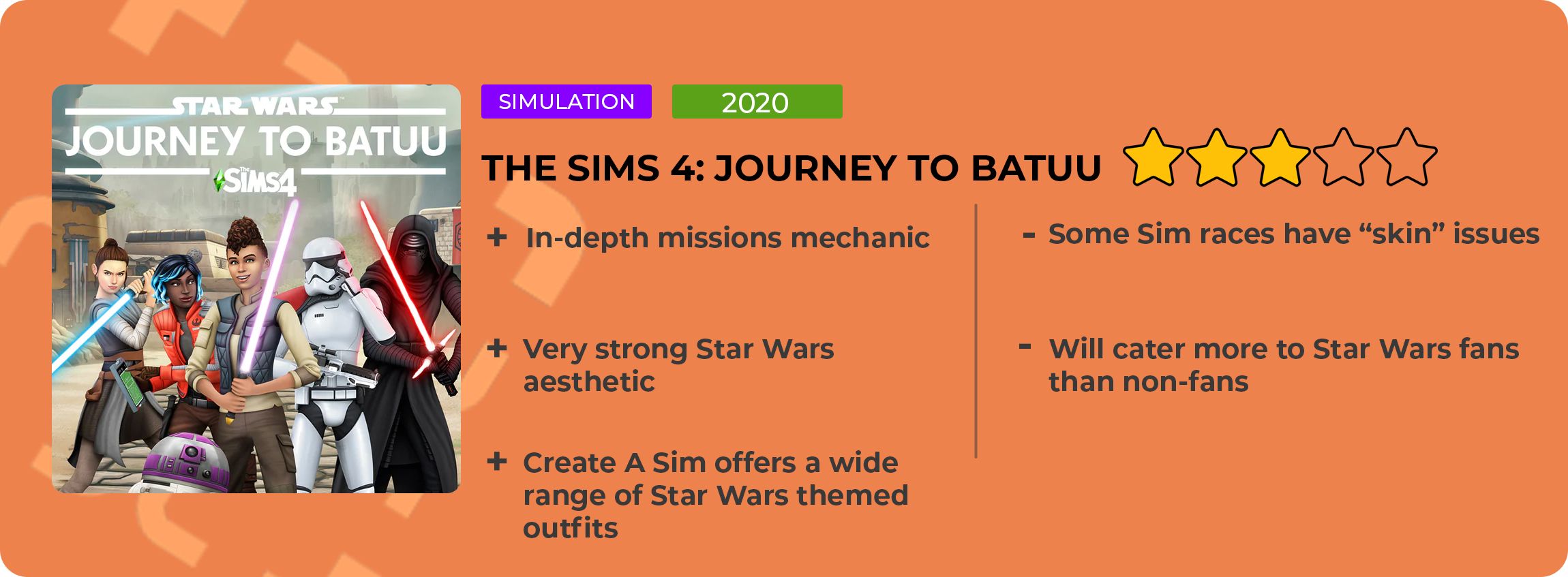 STAR WARS
JOURNEY TO BATUU
The SIMS4

SIMULATION

2020

THE SIMS 4: JOURNEY TO BATUU

+ In-depth missions mechanic

+ Very strong Star Wars aesthetic

+ Create A Sim offers a wide range of Star Wars themed outfits

- Some Sim races have “skin” issues

- Will cater more to Star Wars fans than non-fans